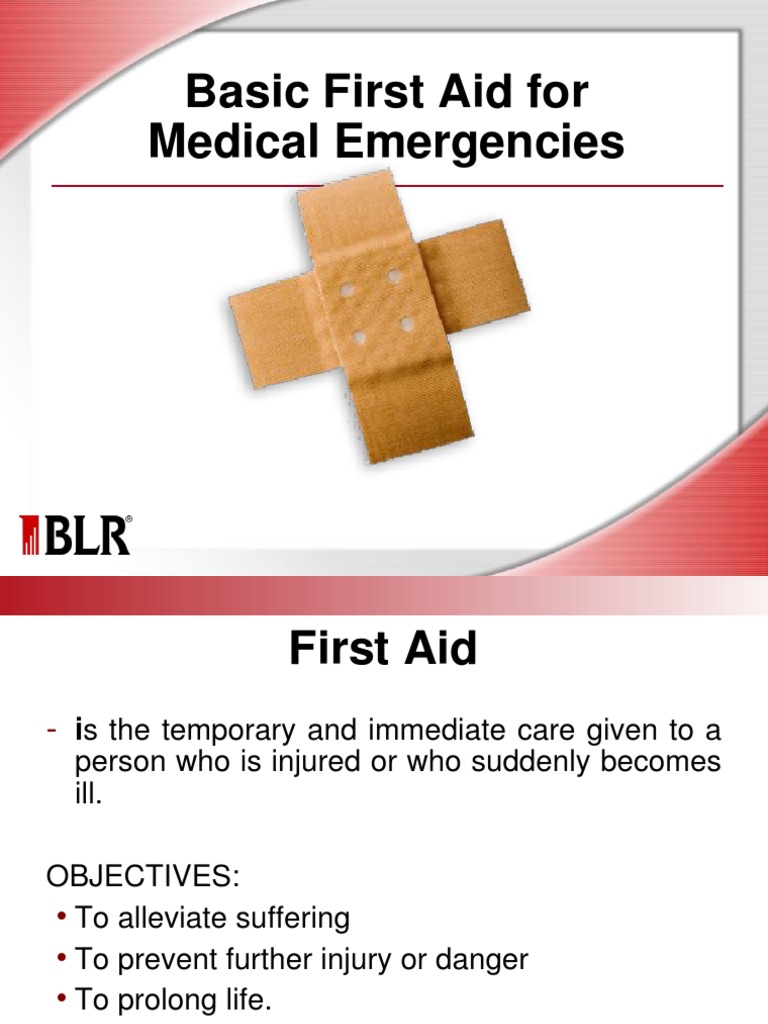 Basic First Aid for Medical Emergencies

BLR®

First Aid

- is the temporary and immediate care given to a person who is injured or who suddenly becomes ill.

OBJECTIVES:
• To alleviate suffering
• To prevent further injury or danger
• To prolong life.